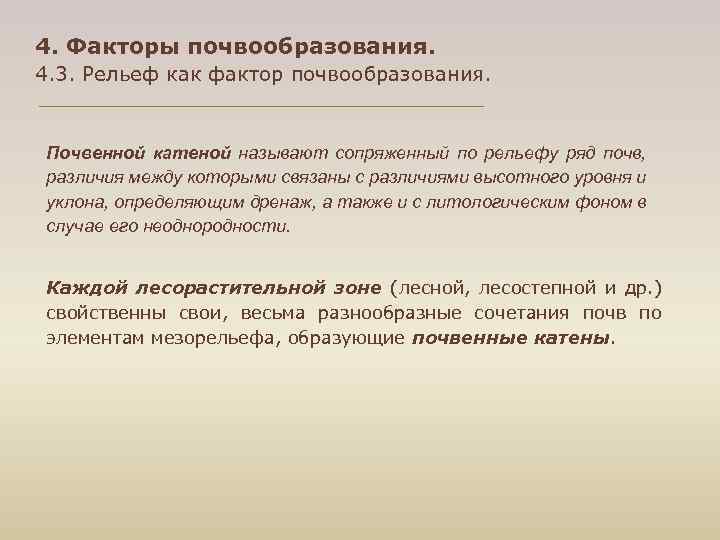 4. Факторы почвообразования.
4.3. Рельеф как фактор почвообразования.

Почвенной катеной называют сопряженный по рельефу ряд почв, различия между которыми связаны с различиями высотного уровня и уклона, определяющим дренаж, а также и с литологическим фоном в случае его неоднородности.

Каждой лесорастительной зоне (лесной, лесостепной и др.) свойственны свои, весьма разнообразные сочетания почв по элементам мезорельефа, образующие почвенные катены.